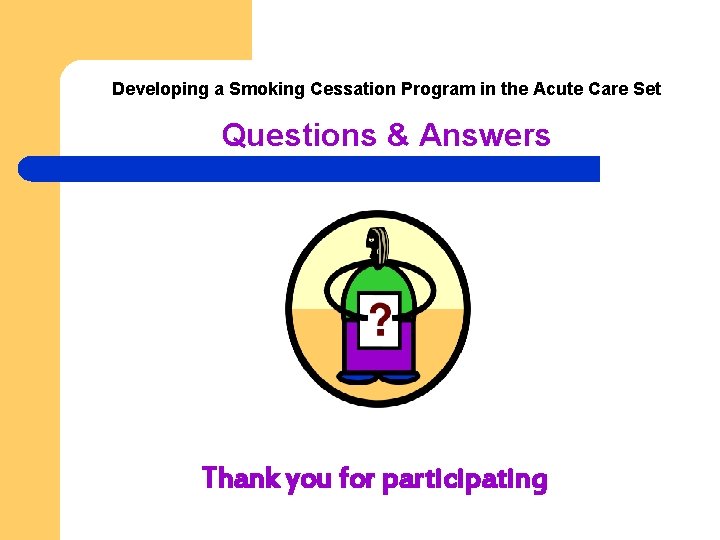 Developing a Smoking Cessation Program in the Acute Care Set

Questions & Answers

?

Thank you for participating